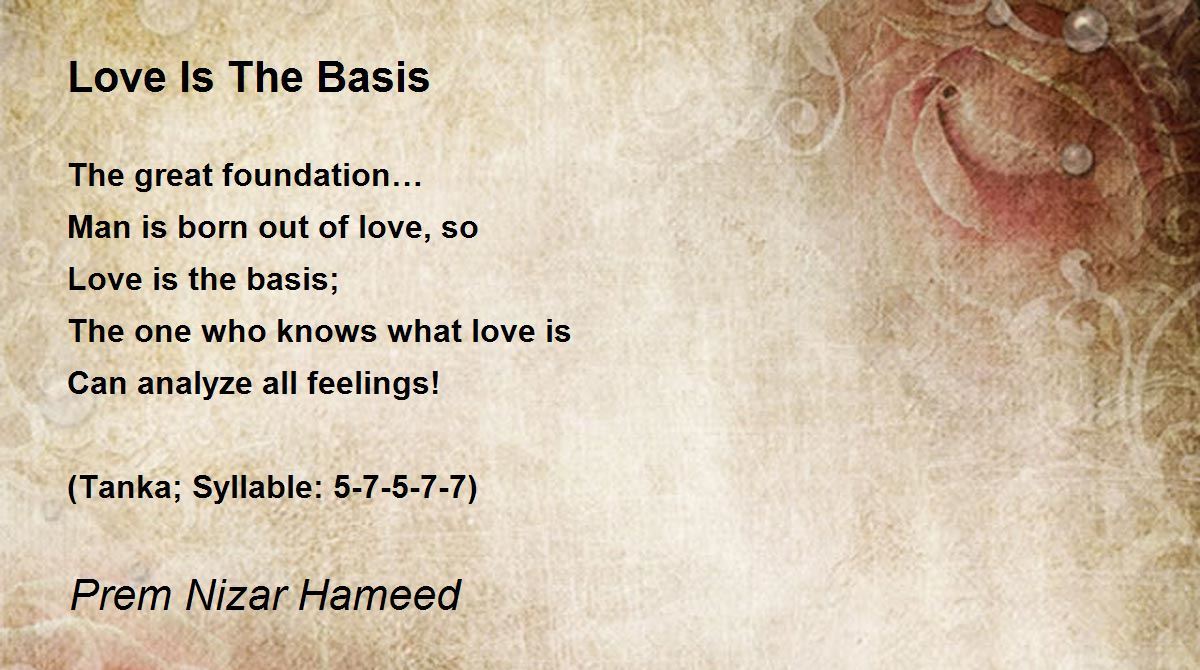 Love Is The Basis

The great foundation…
Man is born out of love, so
Love is the basis;
The one who knows what love is
Can analyze all feelings!

(Tanka; Syllable: 5-7-5-7-7)

Prem Nizar Hameed